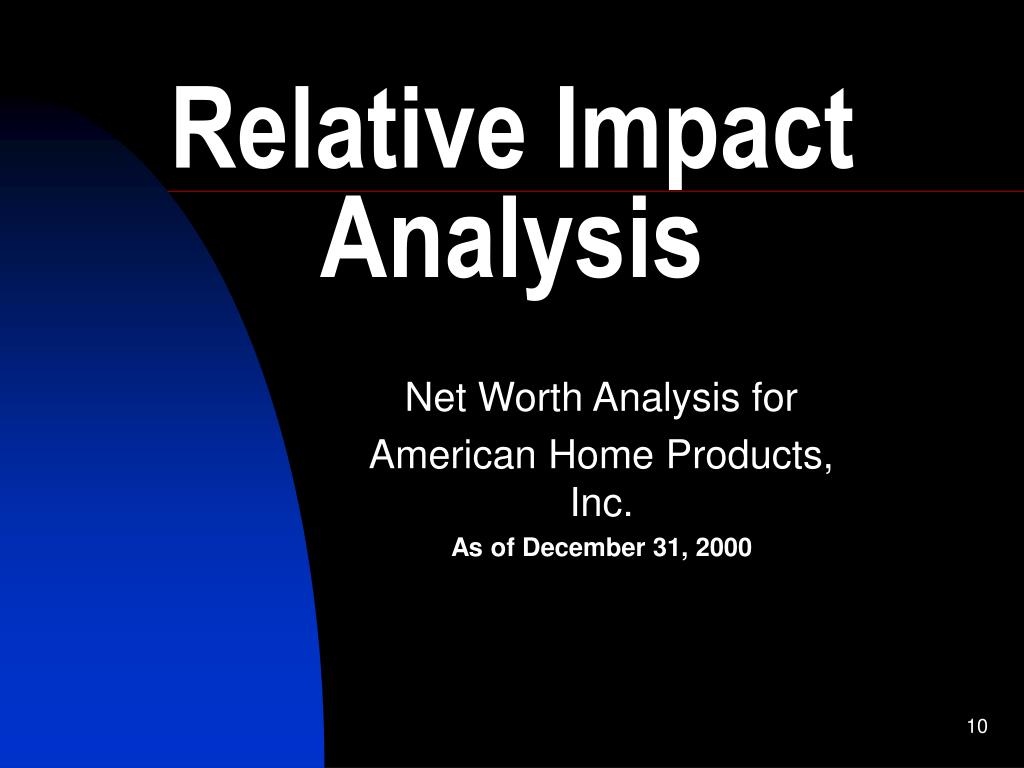 Relative Impact Analysis

Net Worth Analysis for
American Home Products, Inc.
As of December 31, 2000

10